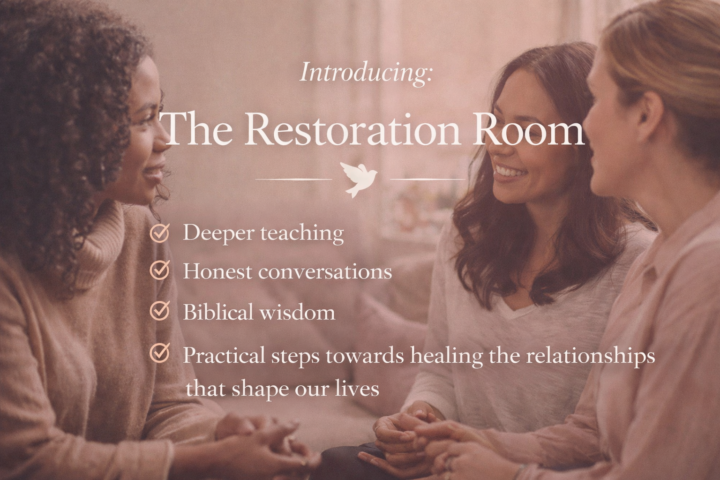 Introducing:

The Restoration Room

Deeper teaching

Honest conversations

Biblical wisdom

Practical steps towards healing the relationships that shape our lives